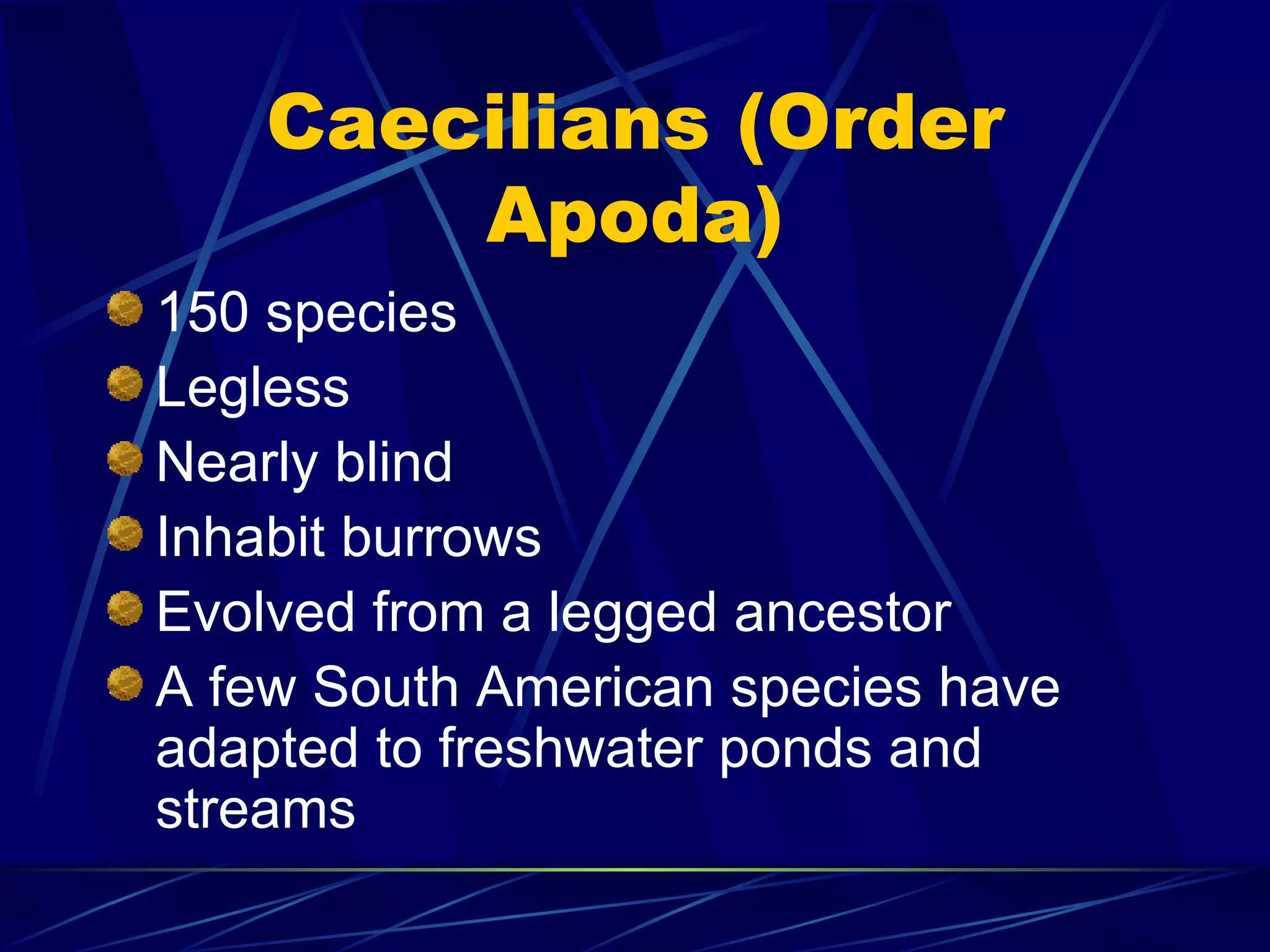 Caecilians (Order Apoda)

150 species

Legless

Nearly blind

Inhabit burrows

Evolved from a legged ancestor

A few South American species have adapted to freshwater ponds and streams